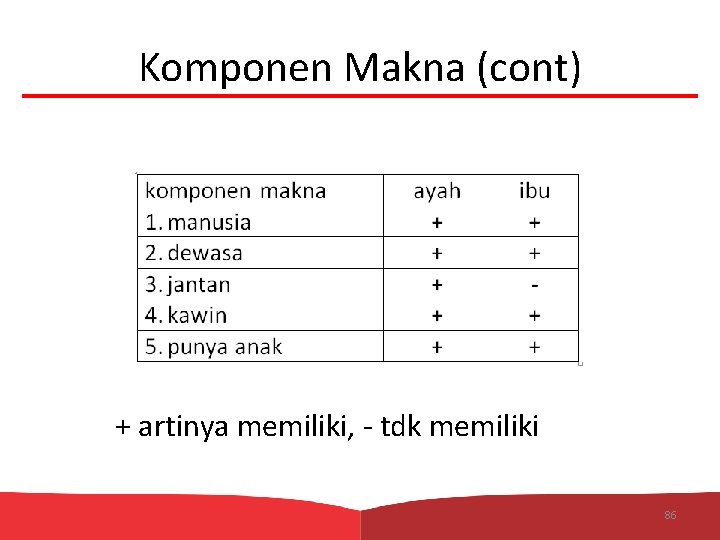 Komponen Makna (cont)

| komponen makna | ayah | ibu |
|---|---|---|
| 1. manusia | + | + |
| 2. dewasa | + | + |
| 3. jantan | + | - |
| 4. kawin | + | + |
| 5. punya anak | + | + |

+ artinya memiliki, - tdk memiliki

86